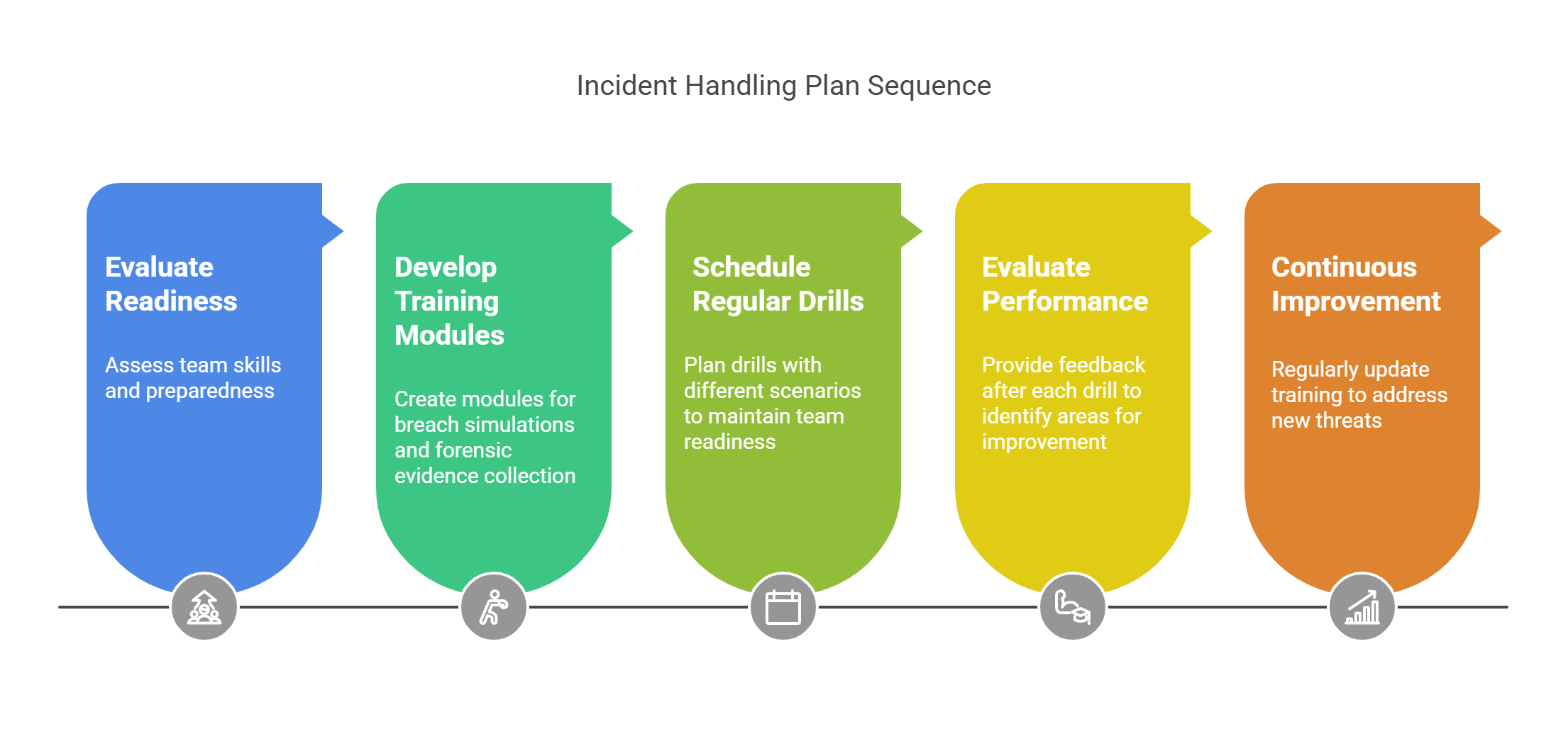 Incident Handling Plan Sequence

Evaluate Readiness

Assess team skills and preparedness

Develop Training Modules

Create modules for breach simulations and forensic evidence collection

Schedule Regular Drills

Plan drills with different scenarios to maintain team readiness

Evaluate Performance

Provide feedback after each drill to identify areas for improvement

Continuous Improvement

Regularly update training to address new threats